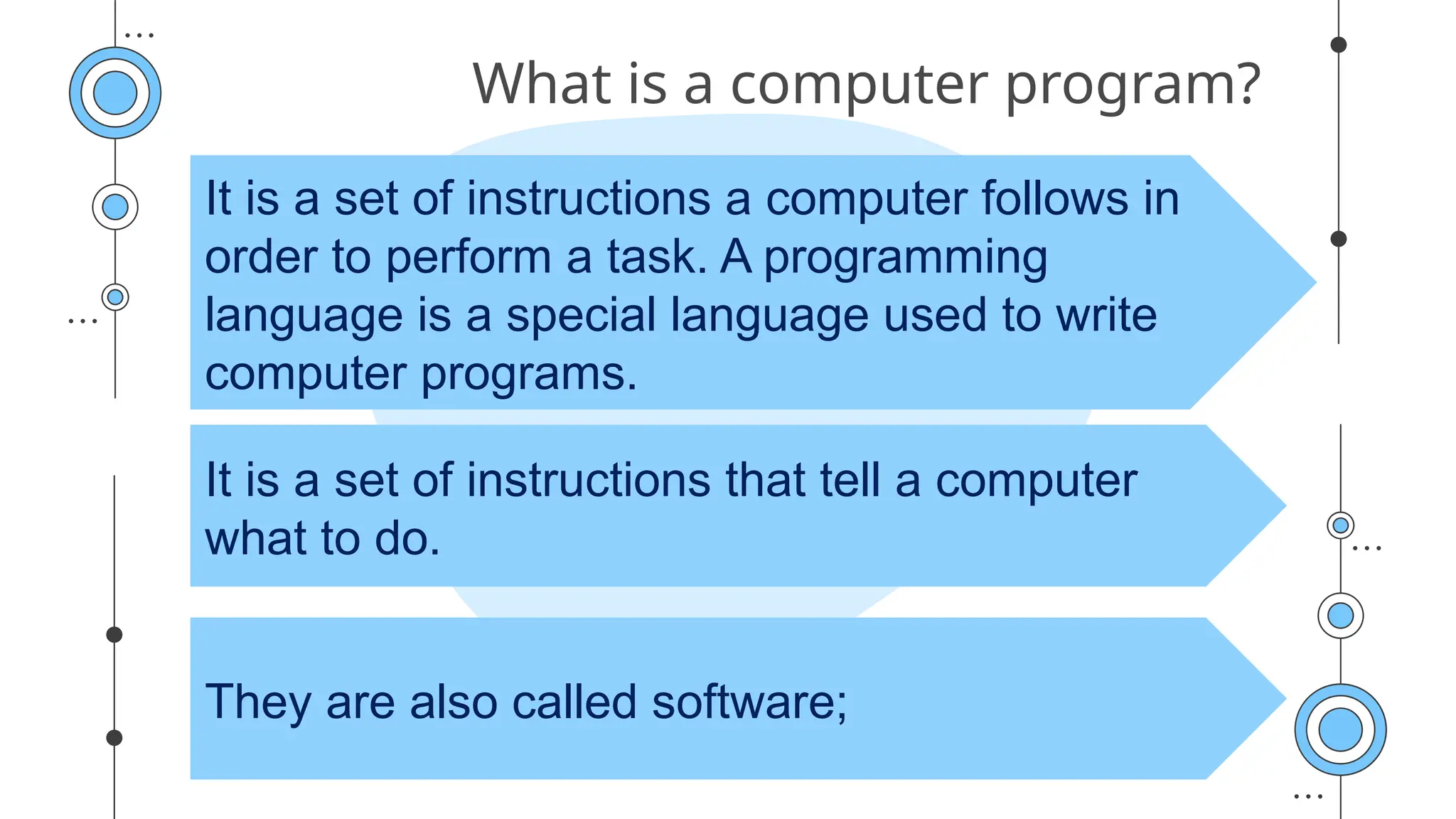 What is a computer program?

It is a set of instructions a computer follows in order to perform a task. A programming language is a special language used to write computer programs.

It is a set of instructions that tell a computer what to do.

They are also called software;